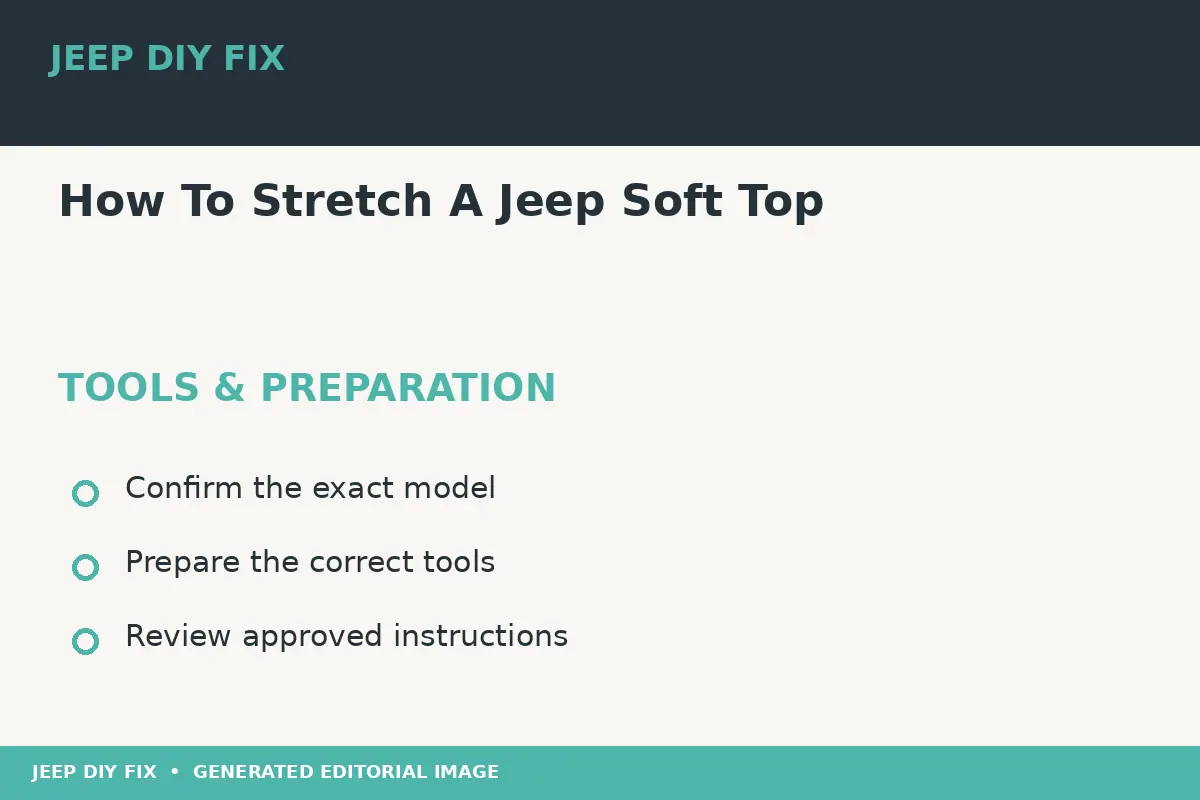 JEEP DIY FIX

How To Stretch A Jeep Soft Top

TOOLS & PREPARATION

Confirm the exact model

Prepare the correct tools

Review approved instructions

JEEP DIY FIX • GENERATED EDITORIAL IMAGE